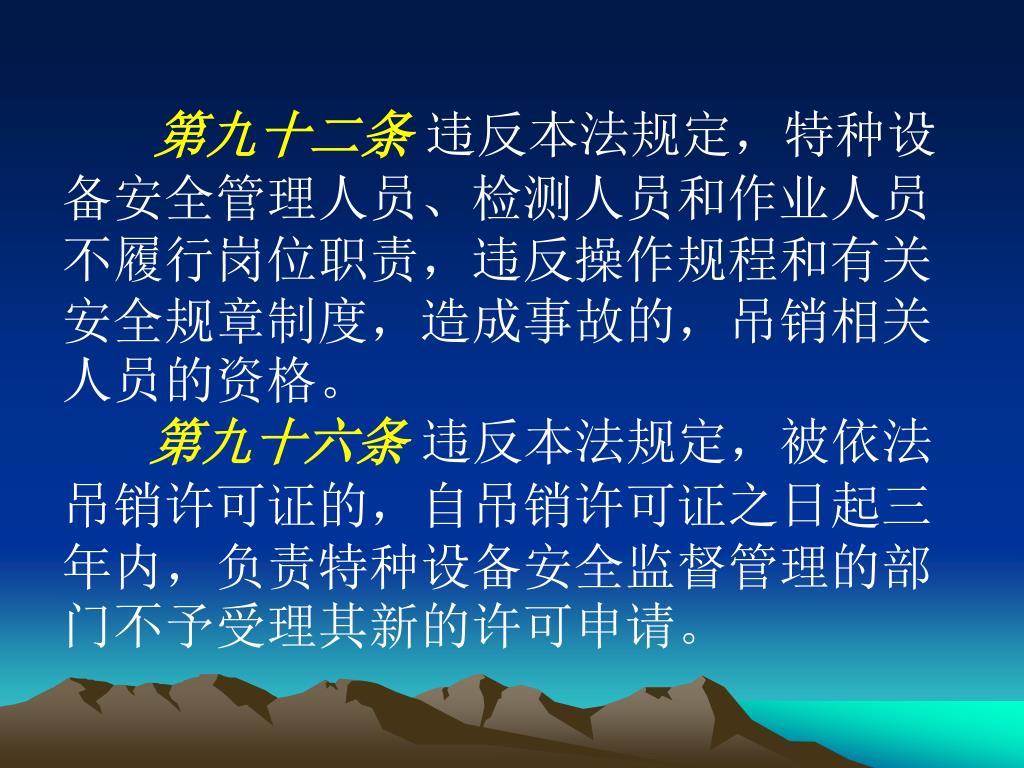 第九十二条 违反本法规定，特种设备安全管理人员、检测人员和作业人员不履行岗位职责，违反操作规程和有关安全规章制度，造成事故的，吊销相关人员的资格。

第九十六条 违反本法规定，被依法吊销许可证的，自吊销许可证之日起三年内，负责特种设备安全监督管理的部门不予受理其新的许可申请。